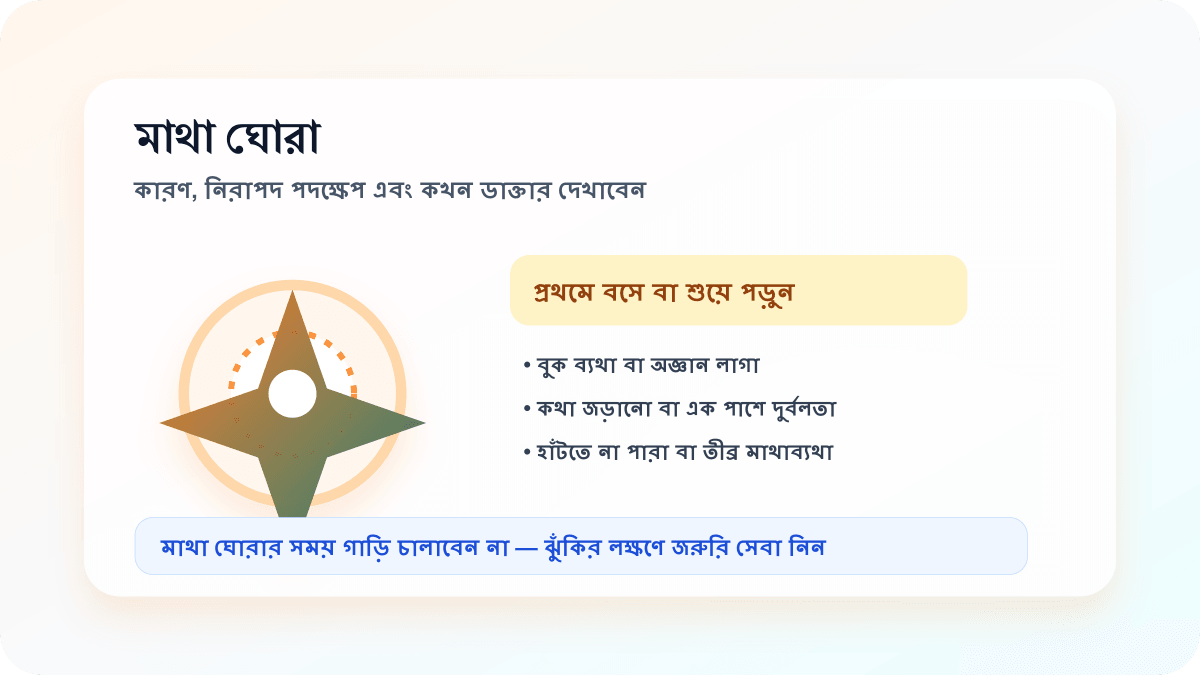 মাথা ঘোরা

কারণ, নিরাপদ পদক্ষেপ এবং কখন ডাক্তার দেখাবেন

প্রথমে বসে বা শুয়ে পড়ুন

• বুক ব্যথা বা অজ্ঞান লাগা
• কথা জড়ানো বা এক পাশে দুর্বলতা
• হাঁটতে না পারা বা তীব্র মাথাব্যথা

মাথা ঘোরার সময় গাড়ি চালাবেন না — ঝুঁকির লক্ষণে জরুরি সেবা নিন